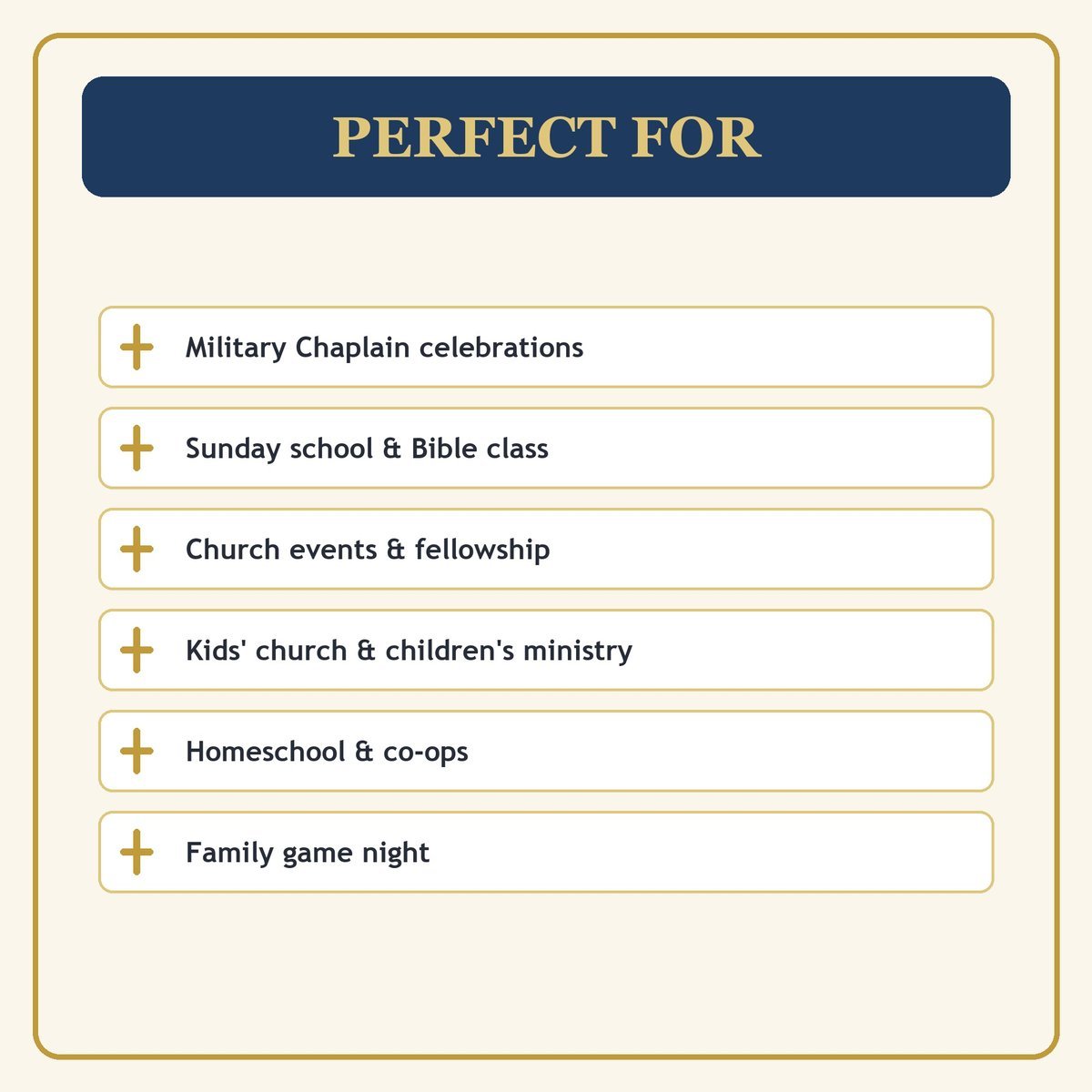 PERFECT FOR

Military Chaplain celebrations

Sunday school & Bible class

Church events & fellowship

Kids' church & children's ministry

Homeschool & co-ops

Family game night